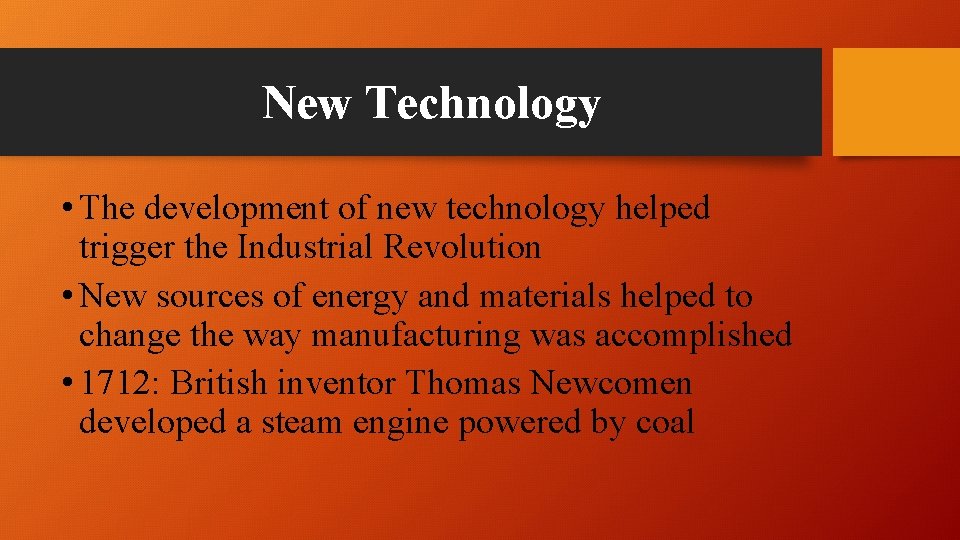 New Technology

• The development of new technology helped trigger the Industrial Revolution
• New sources of energy and materials helped to change the way manufacturing was accomplished
• 1712: British inventor Thomas Newcomen developed a steam engine powered by coal